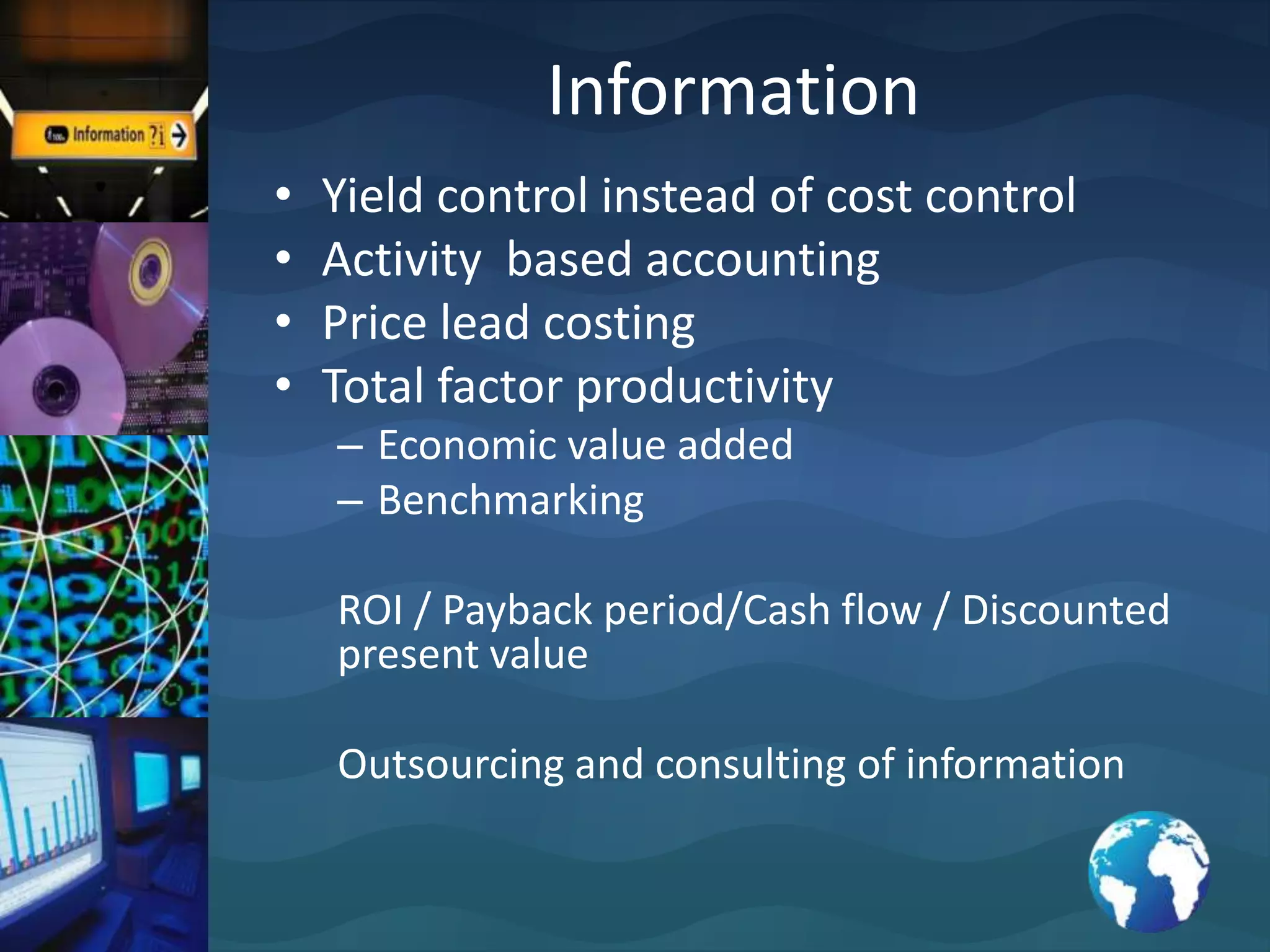 Information ?i

Information

• Yield control instead of cost control
• Activity based accounting
• Price lead costing
• Total factor productivity
– Economic value added
– Benchmarking

ROI / Payback period/Cash flow / Discounted present value

Outsourcing and consulting of information